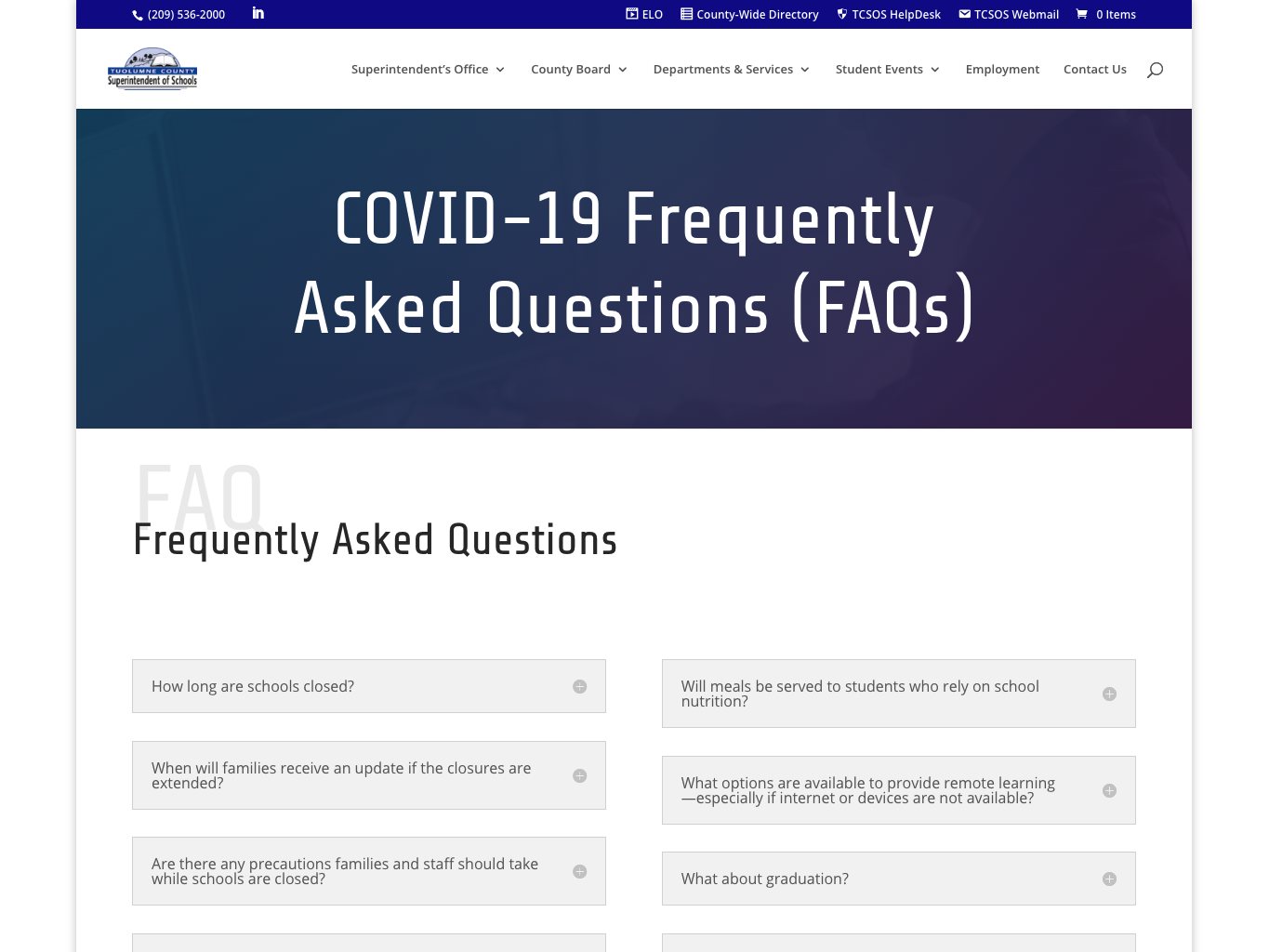 (209) 536-2000

ELO County-Wide Directory TCSOS HelpDesk TCSOS Webmail 0 Items

TUOLUMNE COUNTY Superintendent of Schools

Superintendent's Office County Board Departments & Services Student Events Employment Contact Us

COVID-19 Frequently Asked Questions (FAQs)

FAQ

Frequently Asked Questions

How long are schools closed?

When will families receive an update if the closures are extended?

Are there any precautions families and staff should take while schools are closed?

Will meals be served to students who rely on school nutrition?

What options are available to provide remote learning—especially if internet or devices are not available?

What about graduation?